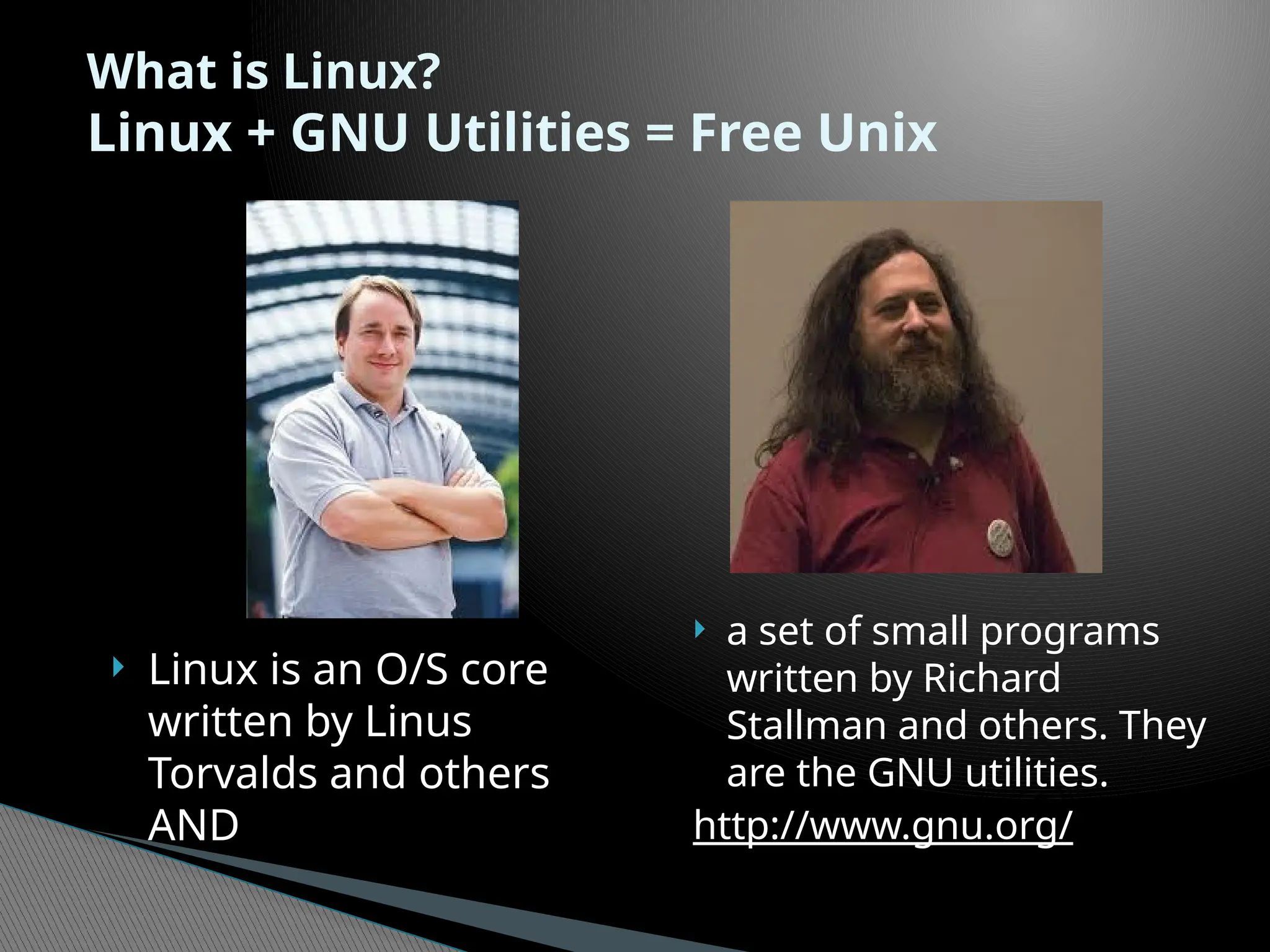 What is Linux?
Linux + GNU Utilities = Free Unix

Linux is an O/S core written by Linus Torvalds and others AND

a set of small programs written by Richard Stallman and others. They are the GNU utilities.

http://www.gnu.org/